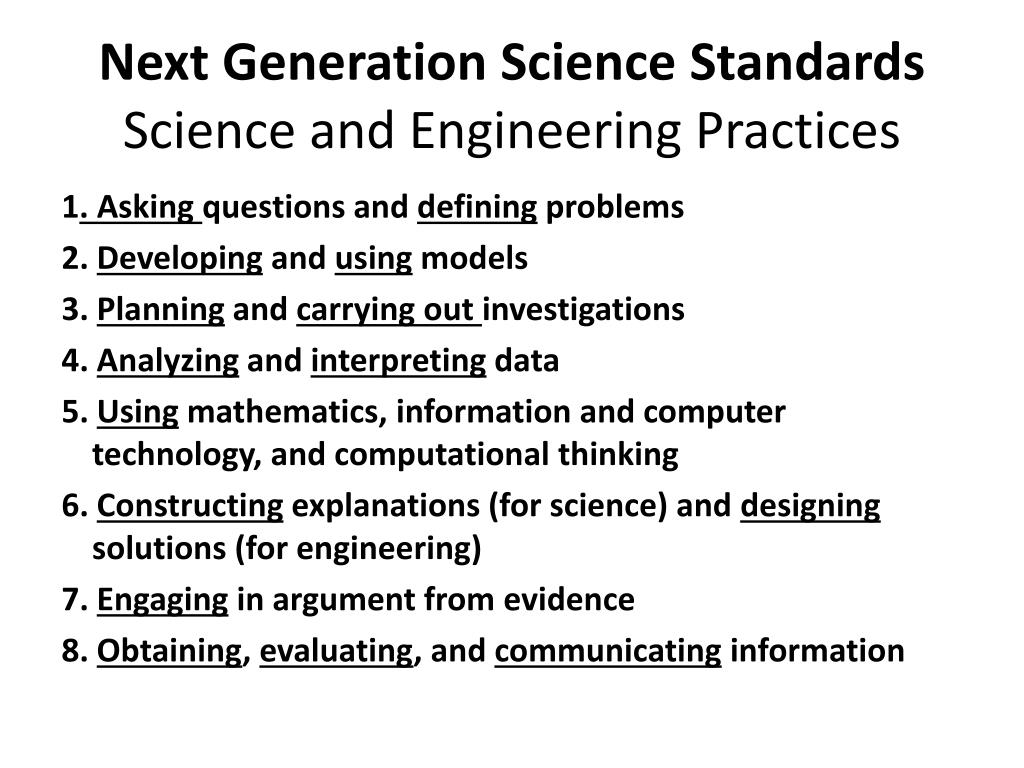 Next Generation Science Standards
Science and Engineering Practices

1. Asking questions and defining problems
2. Developing and using models
3. Planning and carrying out investigations
4. Analyzing and interpreting data
5. Using mathematics, information and computer technology, and computational thinking
6. Constructing explanations (for science) and designing solutions (for engineering)
7. Engaging in argument from evidence
8. Obtaining, evaluating, and communicating information